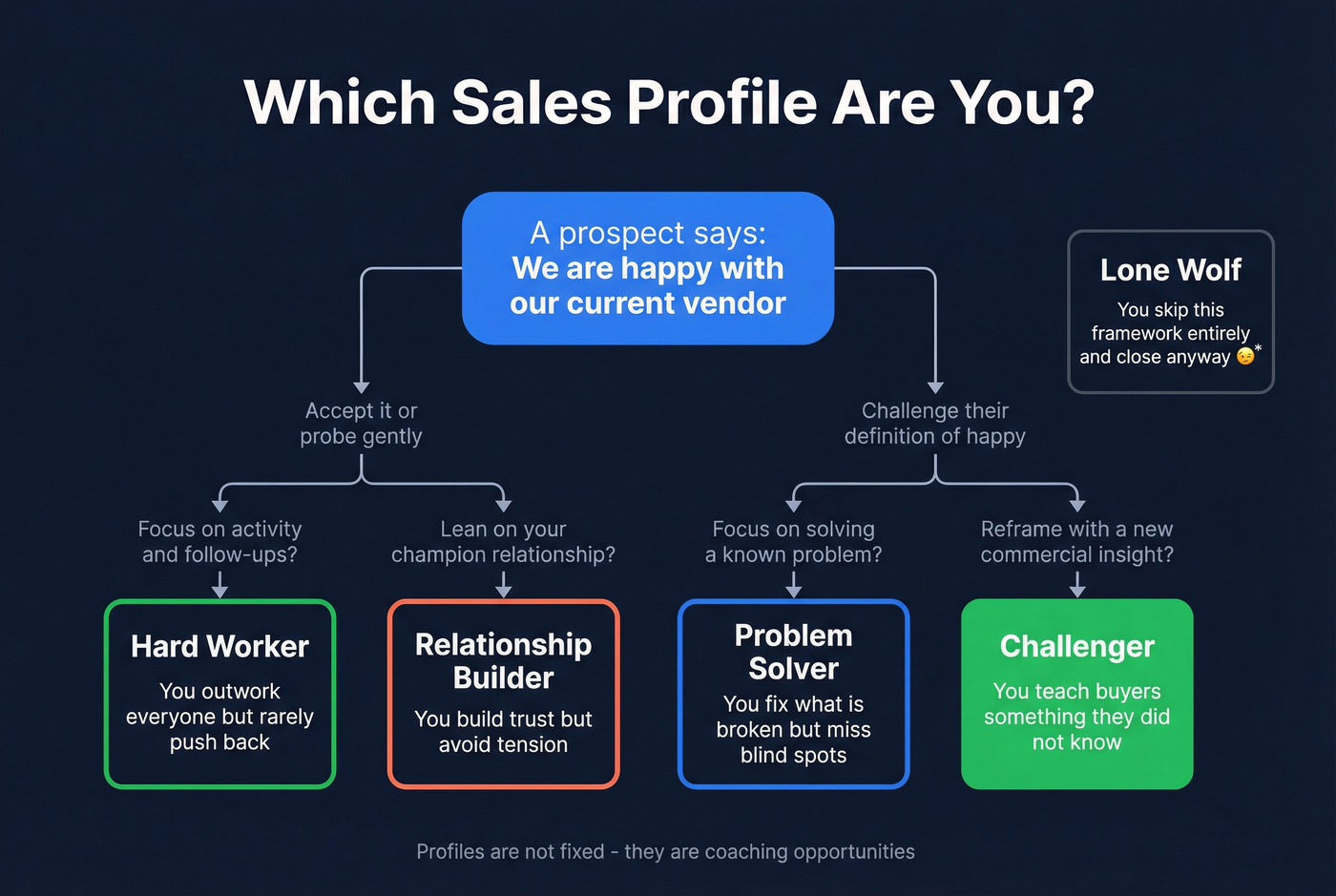 Which Sales Profile Are You?

A prospect says:
We are happy with our current vendor

Lone Wolf

You skip this framework entirely and close anyway 😒*

Accept it or probe gently

Challenge their definition of happy

Focus on activity and follow-ups?

Lean on your champion relationship?

Focus on solving a known problem?

Reframe with a new commercial insight?

Hard Worker

You outwork everyone but rarely push back

Relationship Builder

You build trust but avoid tension

Problem Solver

You fix what is broken but miss blind spots

Challenger

You teach buyers something they did not know

Profiles are not fixed - they are coaching opportunities